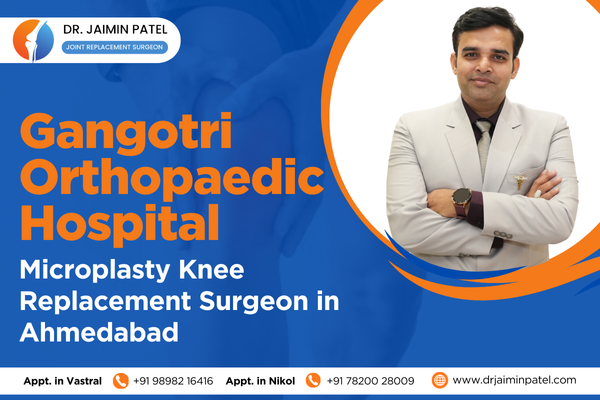 DR. JAIMIN PATEL
JOINT REPLACEMENT SURGEON

Gangotri Orthopaedic Hospital

Microplasty Knee Replacement Surgeon in Ahmedabad

Appt. in Vastral +91 98982 16416 Appt. in Nikol +91 78200 28009 www.drjaiminpatel.com